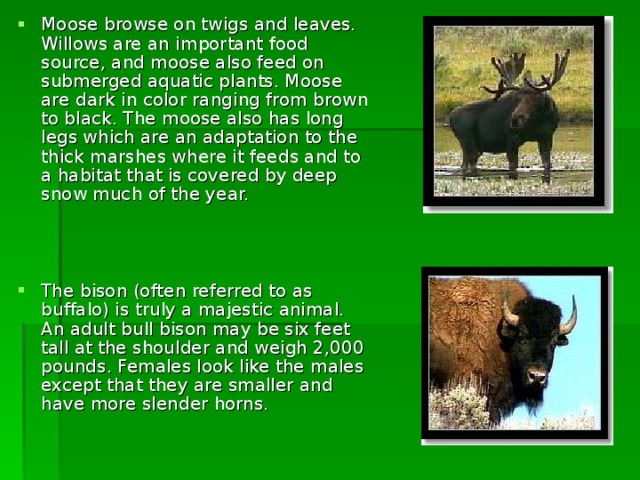 ▪ Moose browse on twigs and leaves. Willows are an important food source, and moose also feed on submerged aquatic plants. Moose are dark in color ranging from brown to black. The moose also has long legs which are an adaptation to the thick marshes where it feeds and to a habitat that is covered by deep snow much of the year.

▪ The bison (often referred to as buffalo) is truly a majestic animal. An adult bull bison may be six feet tall at the shoulder and weigh 2,000 pounds. Females look like the males except that they are smaller and have more slender horns.